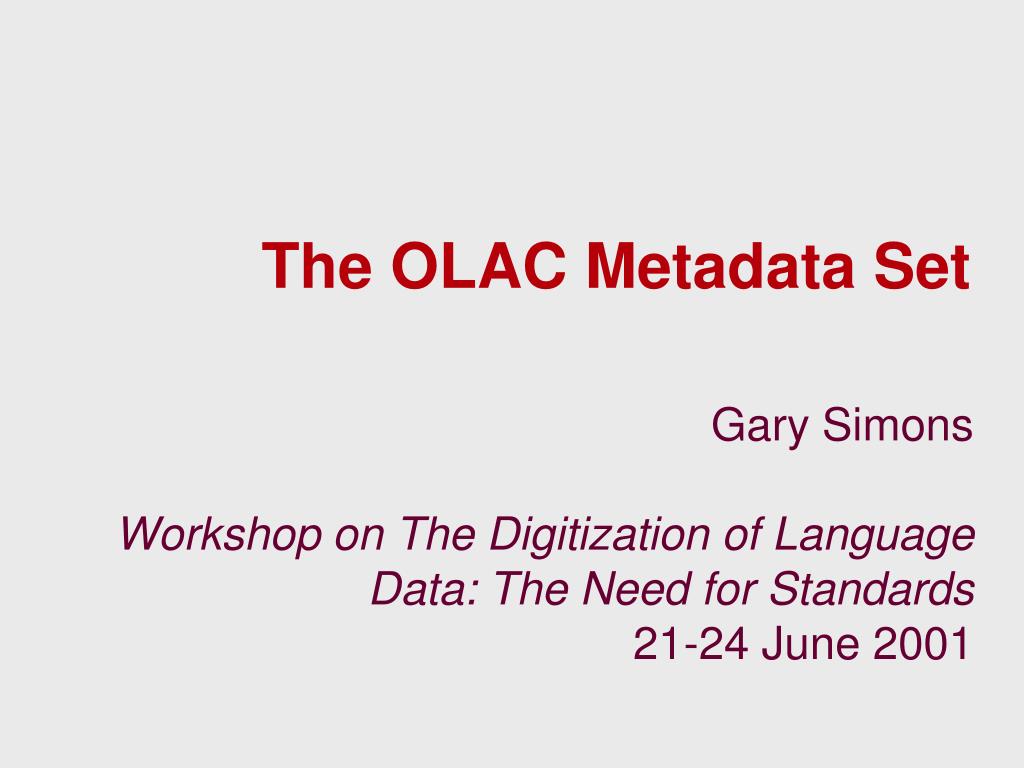 The OLAC Metadata Set

Gary Simons

Workshop on The Digitization of Language Data: The Need for Standards
21-24 June 2001